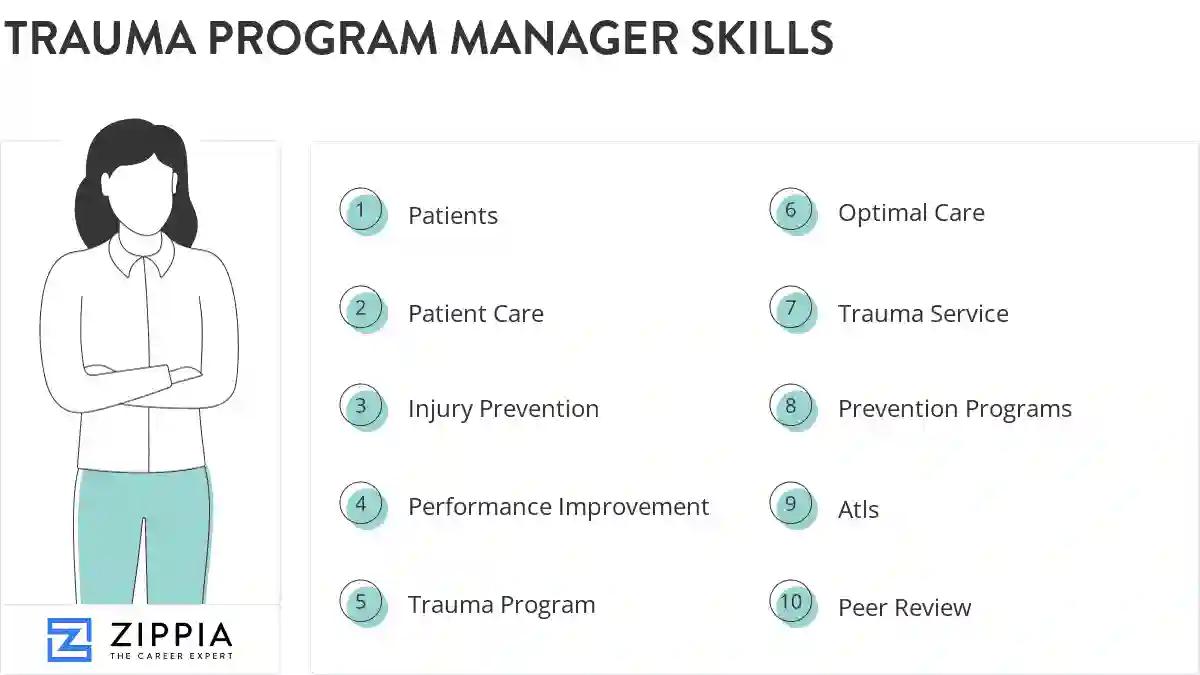 TRAUMA PROGRAM MANAGER SKILLS

1 Patients

2 Patient Care

3 Injury Prevention

4 Performance Improvement

5 Trauma Program

6 Optimal Care

7 Trauma Service

8 Prevention Programs

9 Atls

10 Peer Review

ZIPPIA
THE CAREER EXPERT